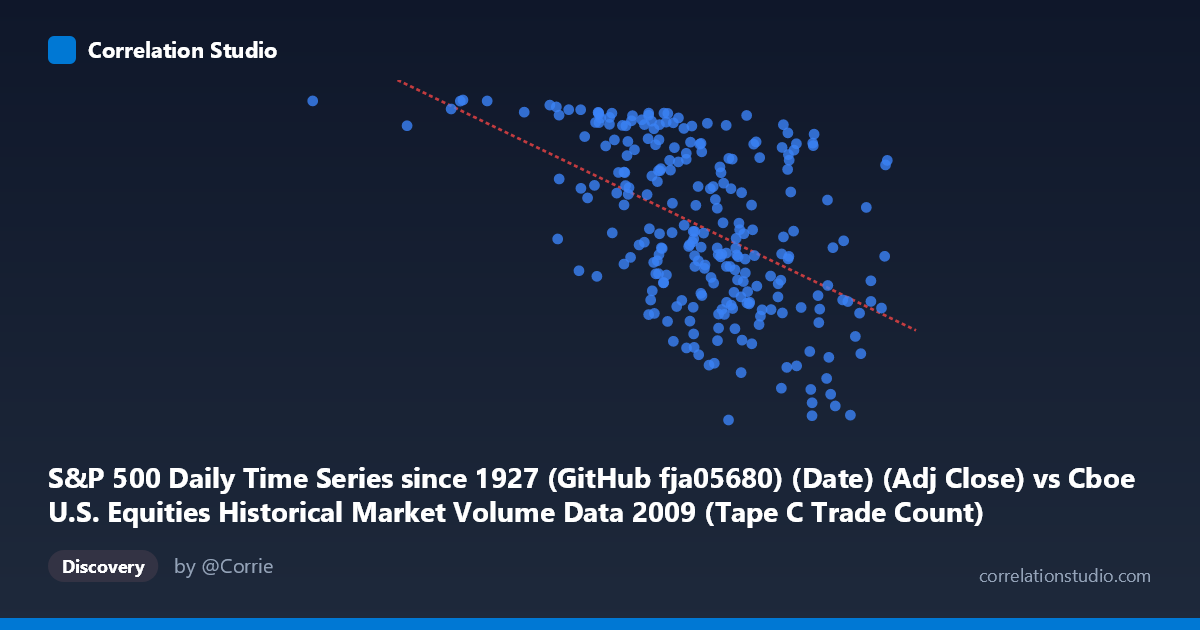 Correlation Studio

S&P 500 Daily Time Series since 1927 (GitHub fja05680) (Date) (Adj Close) vs Cboe U.S. Equities Historical Market Volume Data 2009 (Tape C Trade Count)

Discovery

by @Corrie

correlationstudio.com